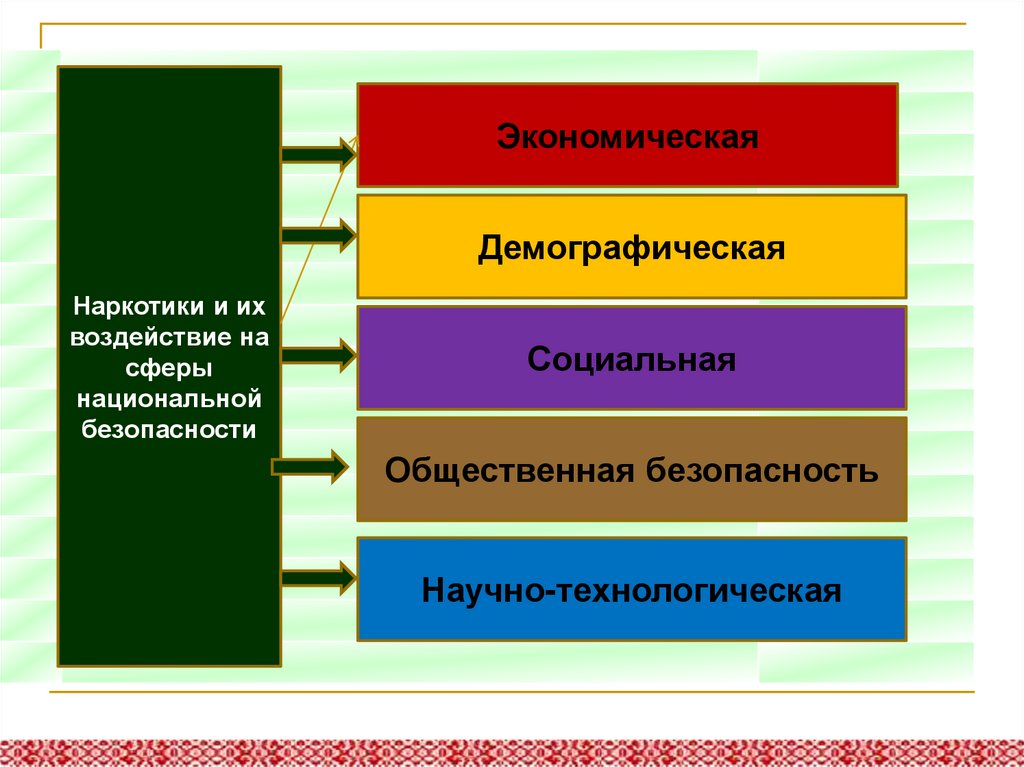 Наркотики и их воздействие на сферы национальной безопасности

Экономическая

Демографическая

Социальная

Общественная безопасность

Научно-технологическая